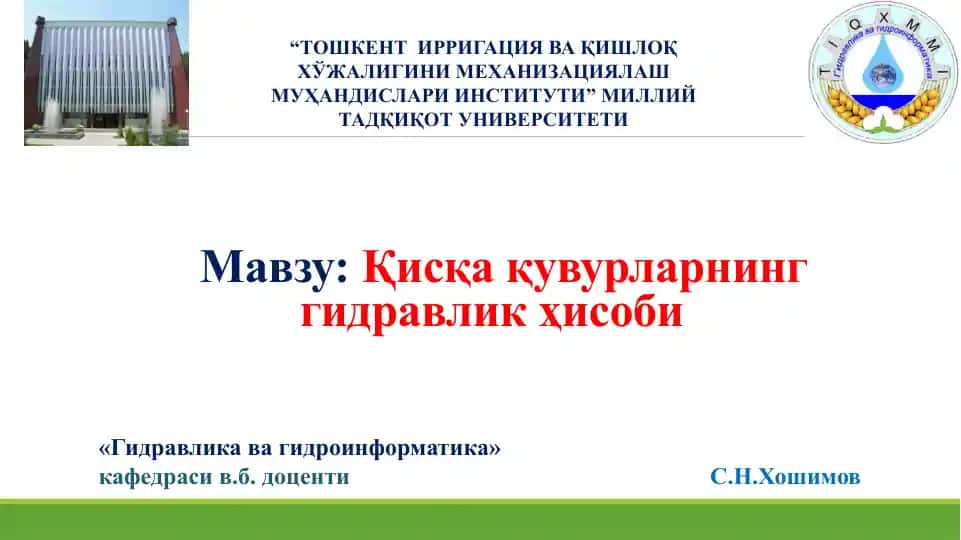 “ТОШКЕНТ ИРРИГАЦИЯ ВА ҚИШЛОҚ ХЎЖАЛИГИНИ МЕХАНИЗАЦИЯЛАШ МУҲАНДИСЛАРИ ИНСТИТУТИ” МИЛЛИЙ ТАДҚИҚОТ УНИВЕРСИТЕТИ

T I Q X M M I

Гидравлика ва гидроинформатика

Мавзу: Қисқа қувурларнинг гидравлик ҳисоби

«Гидравлика ва гидроинформатика» кафедраси в.б. доценти

С.Н.Хошимов